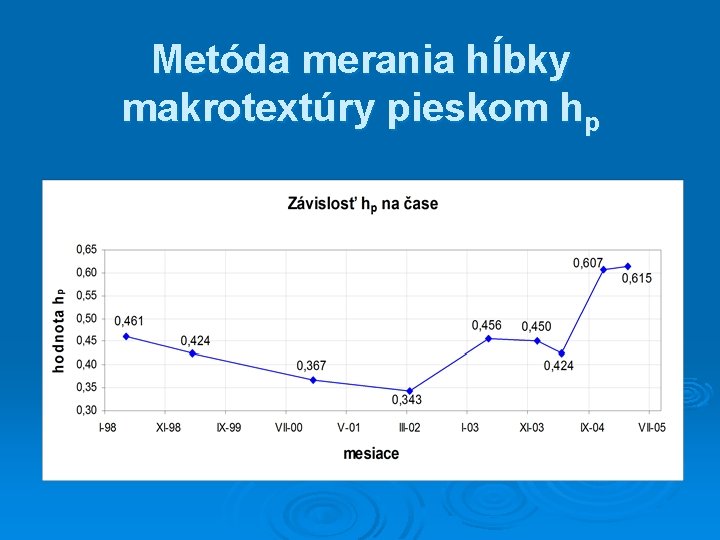 Metóda merania hĺbky makrotextúry pieskom $h_p$

Závislosť $h_p$ na čase

hodnota $h_p$

0,65
0,60
0,55
0,50
0,45
0,40
0,35
0,30

0,461
0,424
0,367
0,343
0,456
0,450
0,424
0,607
0,615

I-98 XI-98 IX-99 VII-00 V-01 III-02 I-03 XI-03 IX-04 VII-05

mesiace